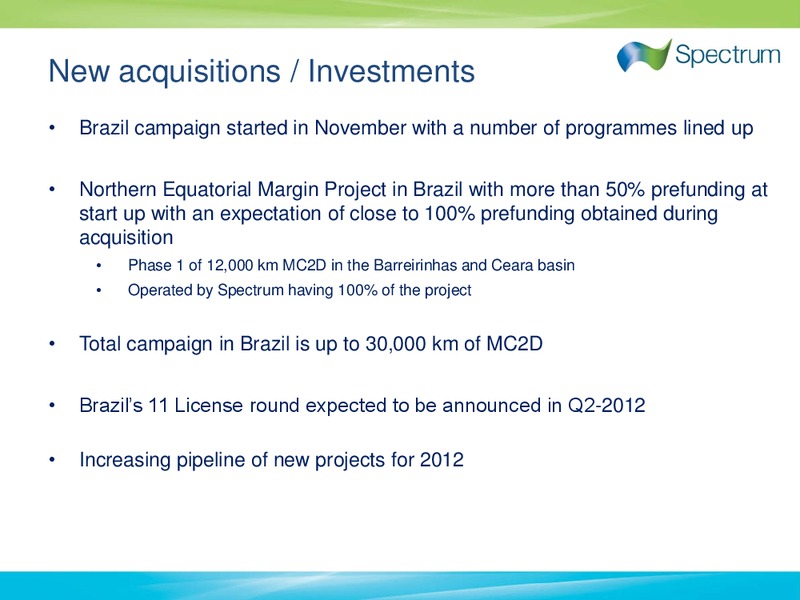 New acquisitions / Investments

Spectrum

• Brazil campaign started in November with a number of programmes lined up

• Northern Equatorial Margin Project in Brazil with more than 50% prefunding at start up with an expectation of close to 100% prefunding obtained during acquisition
  • Phase 1 of 12,000 km MC2D in the Barreirinhas and Ceara basin
  • Operated by Spectrum having 100% of the project

• Total campaign in Brazil is up to 30,000 km of MC2D

• Brazil's 11 License round expected to be announced in Q2-2012

• Increasing pipeline of new projects for 2012